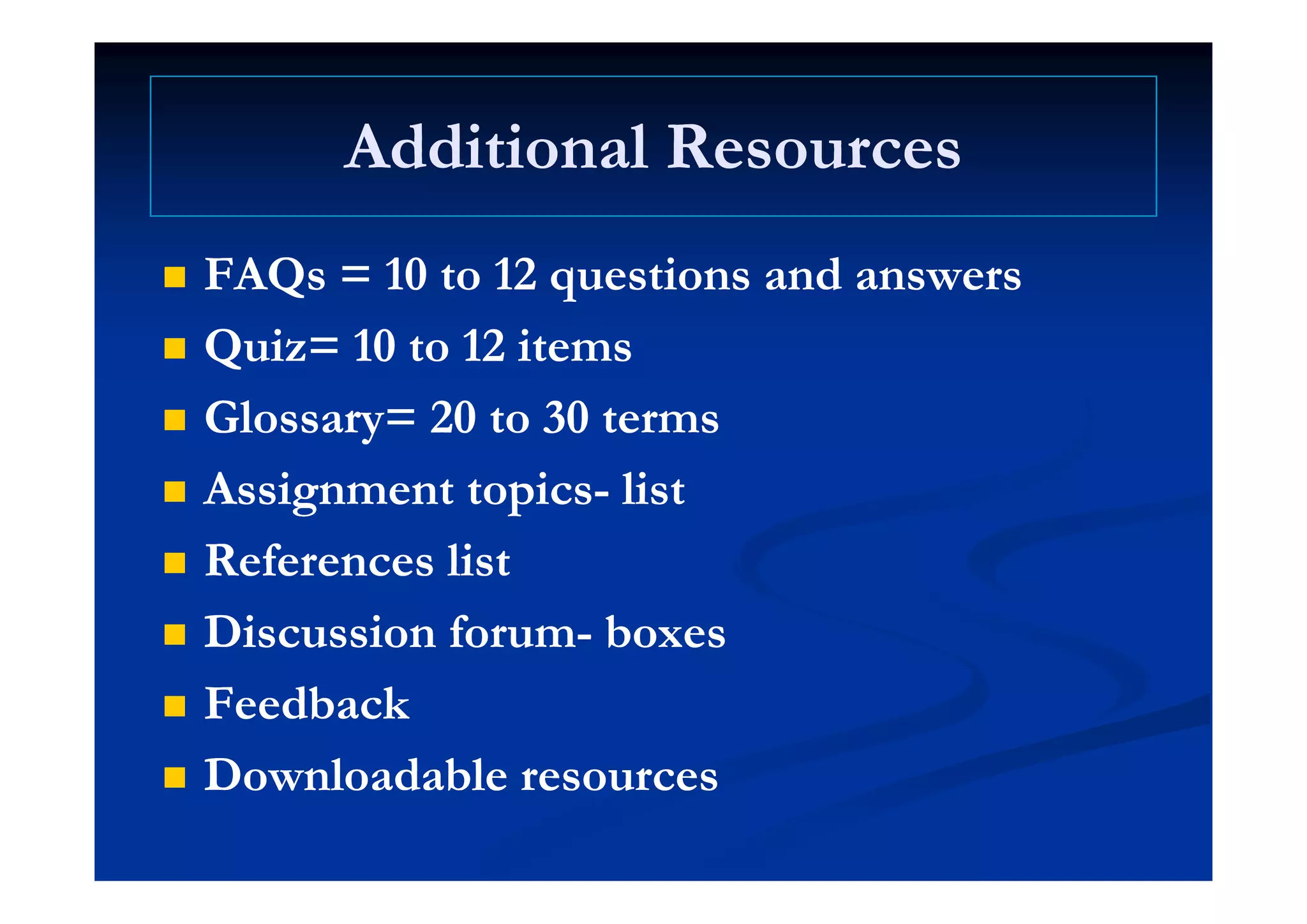 Additional Resources

- FAQs = 10 to 12 questions and answers
- Quiz= 10 to 12 items
- Glossary= 20 to 30 terms
- Assignment topics- list
- References list
- Discussion forum- boxes
- Feedback
- Downloadable resources